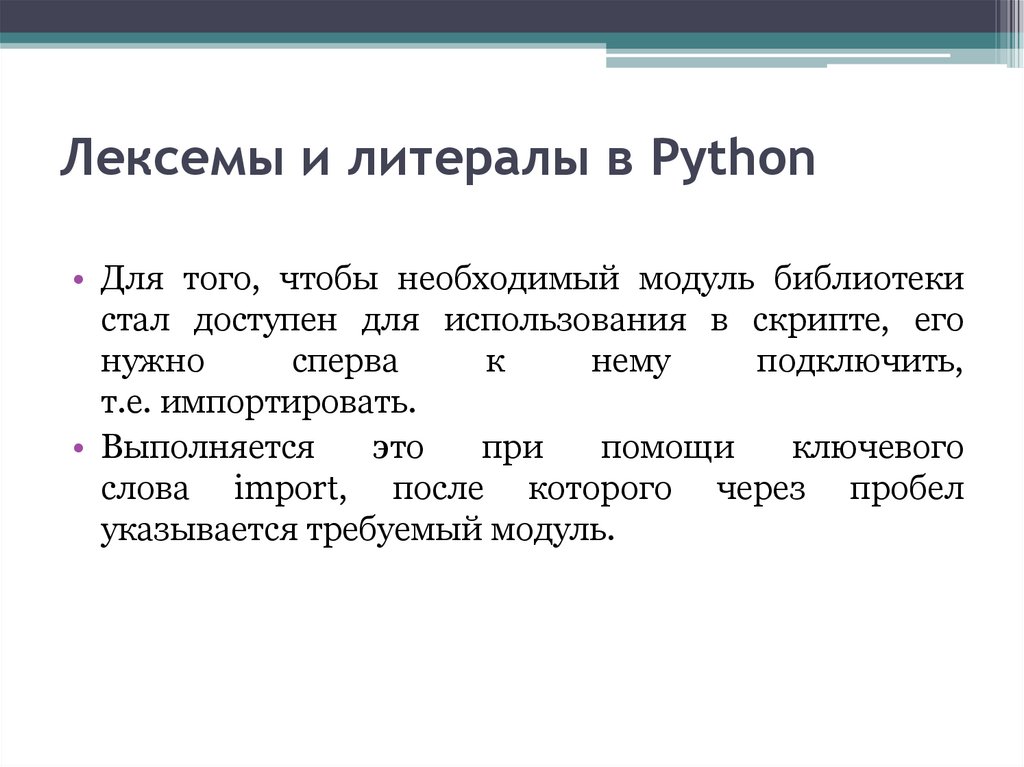 Лексемы и литералы в Python

• Для того, чтобы необходимый модуль библиотеки стал доступен для использования в скрипте, его нужно сперва к нему подключить, т.е. импортировать.
• Выполняется это при помощи ключевого слова import, после которого через пробел указывается требуемый модуль.